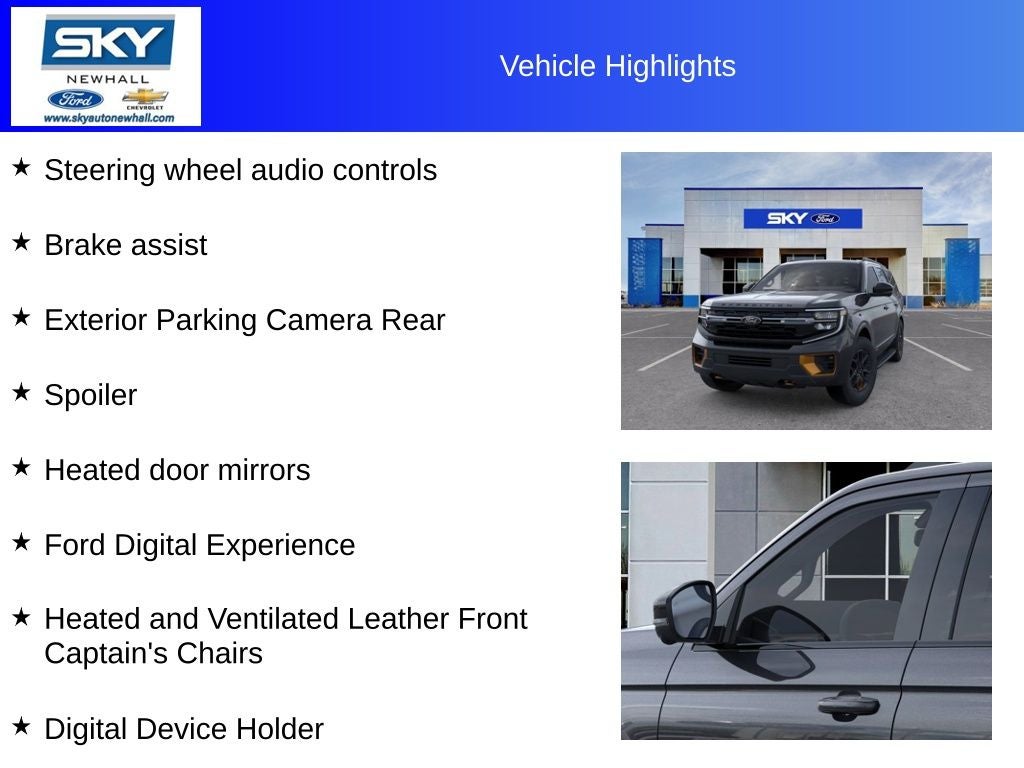 SKY
NEWHALL
Ford
CHEVROLET
www.skyautonewhall.com

Vehicle Highlights

★ Steering wheel audio controls

★ Brake assist

★ Exterior Parking Camera Rear

★ Spoiler

★ Heated door mirrors

★ Ford Digital Experience

★ Heated and Ventilated Leather Front Captain's Chairs

★ Digital Device Holder

SKY Ford